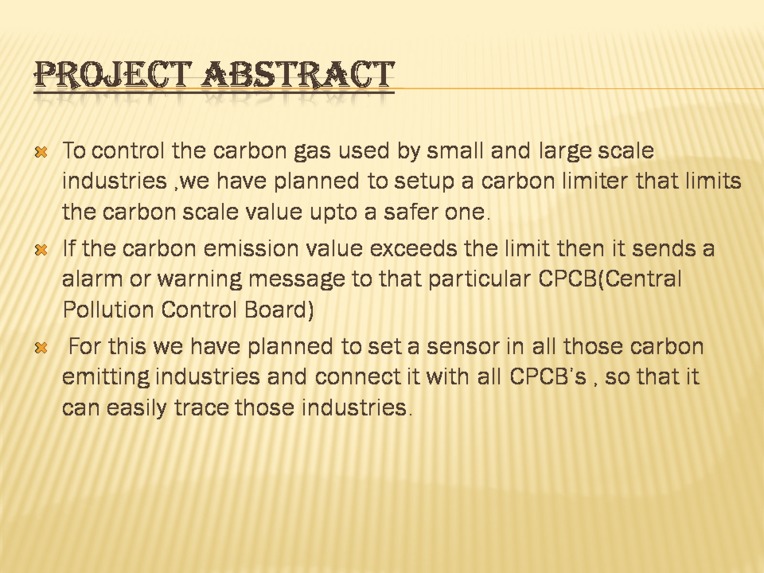 PROJECT ABSTRACT

To control the carbon gas used by small and large scale industries ,we have planned to setup a carbon limiter that limits the carbon scale value upto a safer one.

If the carbon emission value exceeds the limit then it sends a alarm or warning message to that particular CPCB(Central Pollution Control Board)

For this we have planned to set a sensor in all those carbon emitting industries and connect it with all CPCB's , so that it can easily trace those industries.